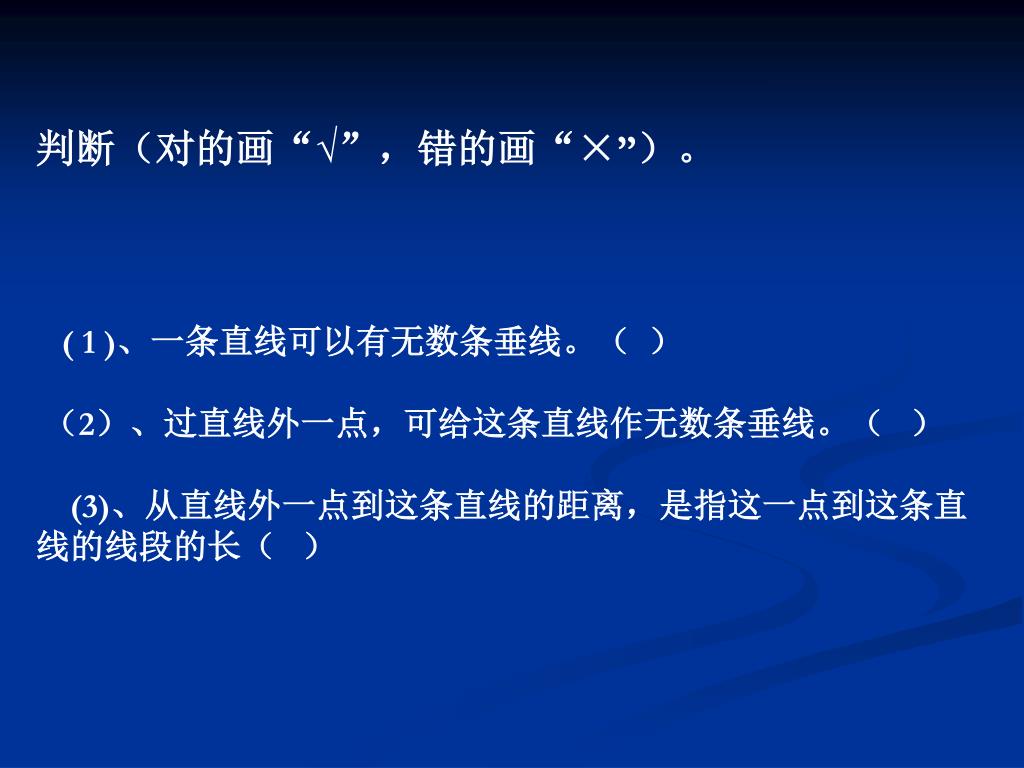 判断（对的画“√”，错的画“×”）。

( 1 )、一条直线可以有无数条垂线。（ ）

（2）、过直线外一点，可给这条直线作无数条垂线。（ ）

(3)、从直线外一点到这条直线的距离，是指这一点到这条直线的线段的长（ ）